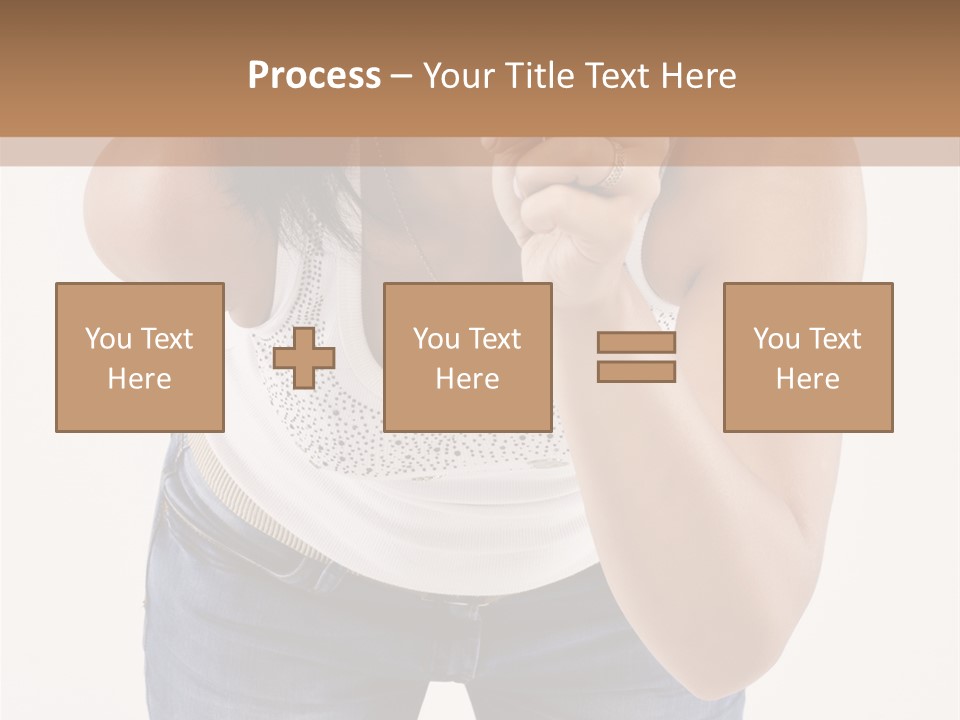 Process – Your Title Text Here

You Text Here

You Text Here

You Text Here